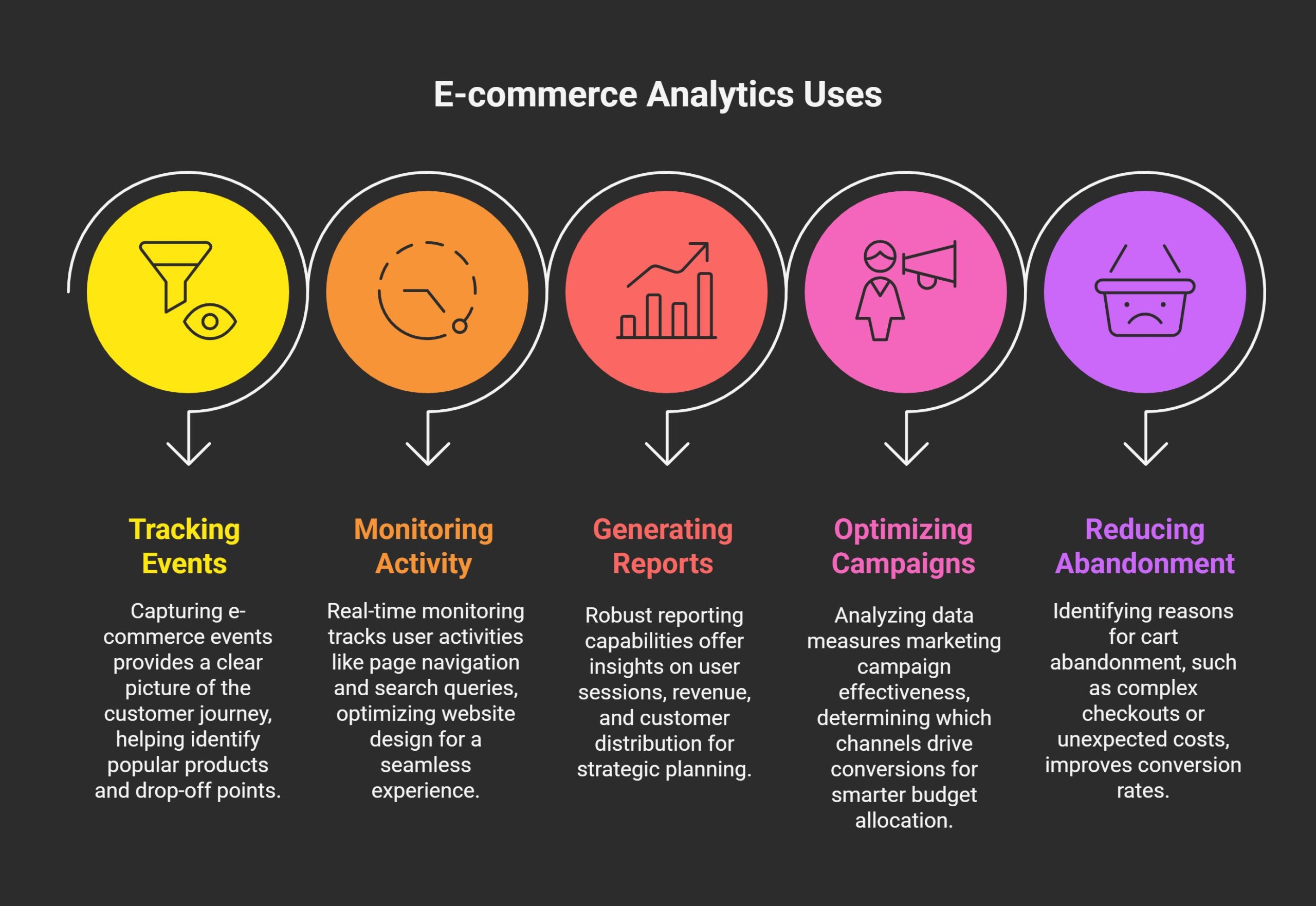 E-commerce Analytics Uses

Tracking Events

Capturing e-commerce events provides a clear picture of the customer journey, helping identify popular products and drop-off points.

Monitoring Activity

Real-time monitoring tracks user activities like page navigation and search queries, optimizing website design for a seamless experience.

Generating Reports

Robust reporting capabilities offer insights on user sessions, revenue, and customer distribution for strategic planning.

Optimizing Campaigns

Analyzing data measures marketing campaign effectiveness, determining which channels drive conversions for smarter budget allocation.

Reducing Abandonment

Identifying reasons for cart abandonment, such as complex checkouts or unexpected costs, improves conversion rates.